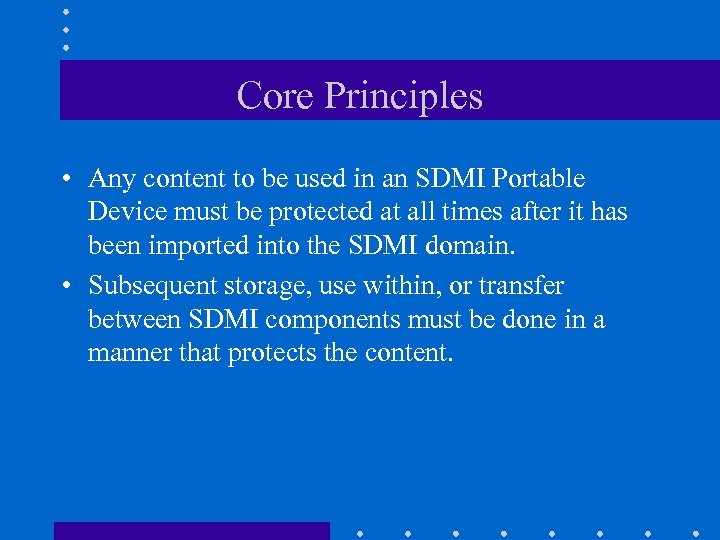 Core Principles

• Any content to be used in an SDMI Portable Device must be protected at all times after it has been imported into the SDMI domain.

• Subsequent storage, use within, or transfer between SDMI components must be done in a manner that protects the content.